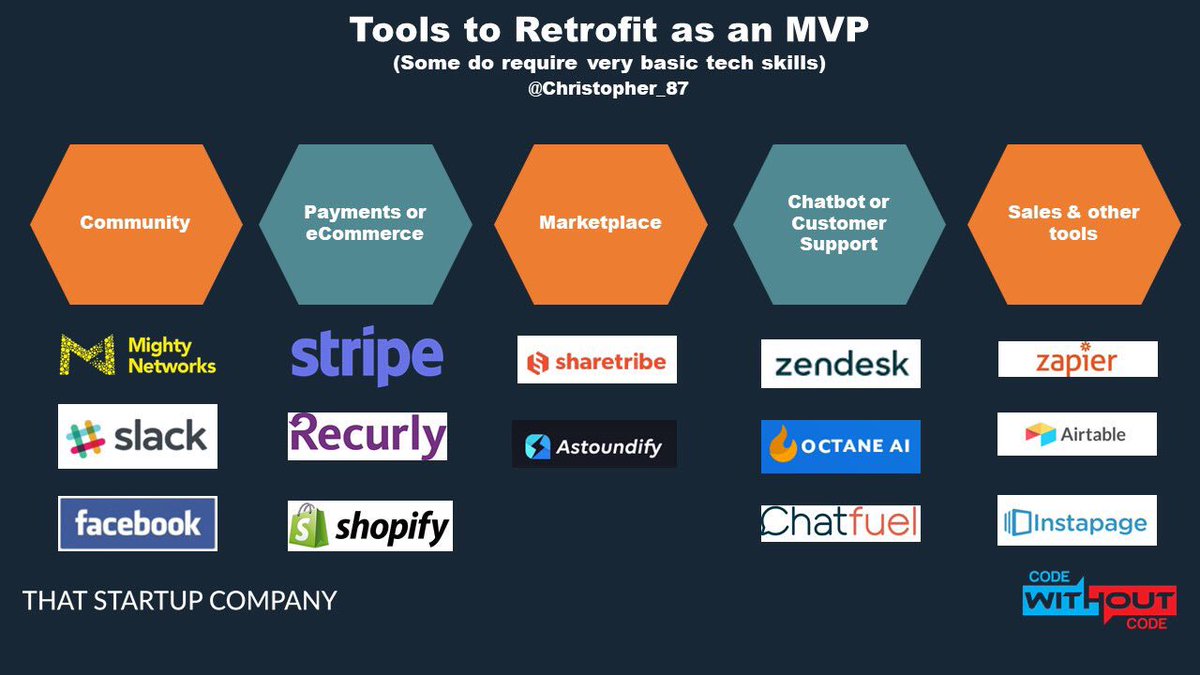 Tools to Retrofit as an MVP
(Some do require very basic tech skills)
@Christopher_87

Community

Mighty Networks

slack

facebook

Payments or eCommerce

stripe

Recurly

shopify

Marketplace

sharetribe

Astoundify

Chatbot or Customer Support

zendesk

OCTANE AI

Chatfuel

Sales & other tools

zapier

Airtable

Instapage

THAT STARTUP COMPANY

CODE WITHOUT CODE